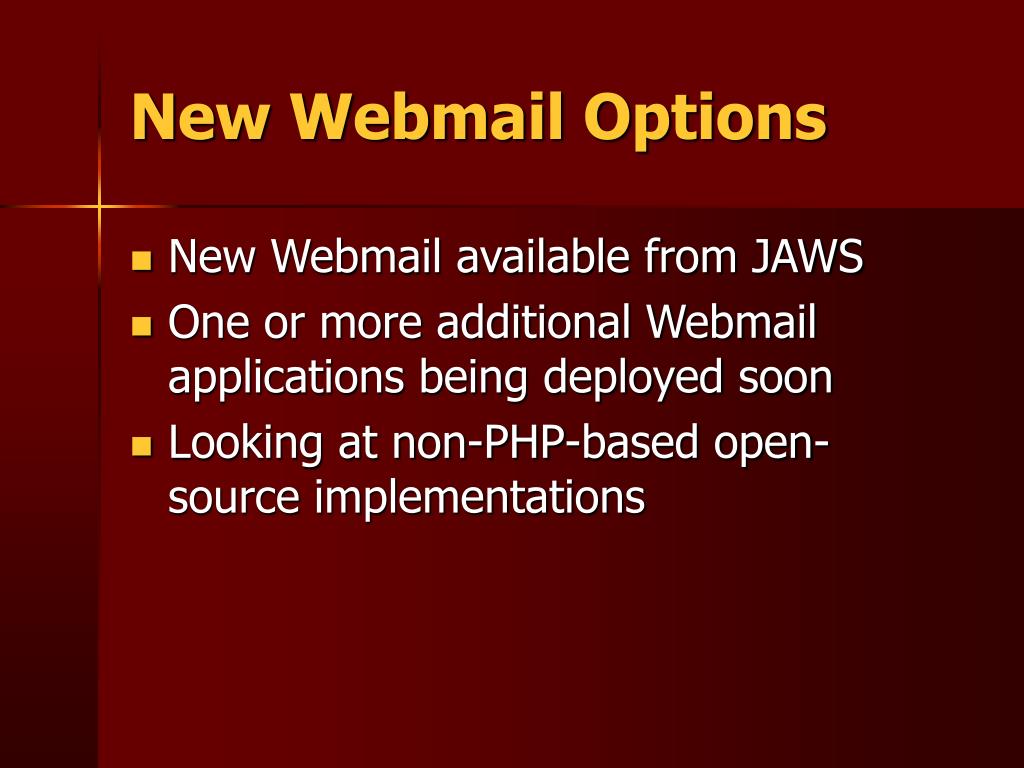 New Webmail Options

- New Webmail available from JAWS
- One or more additional Webmail applications being deployed soon
- Looking at non-PHP-based open-source implementations